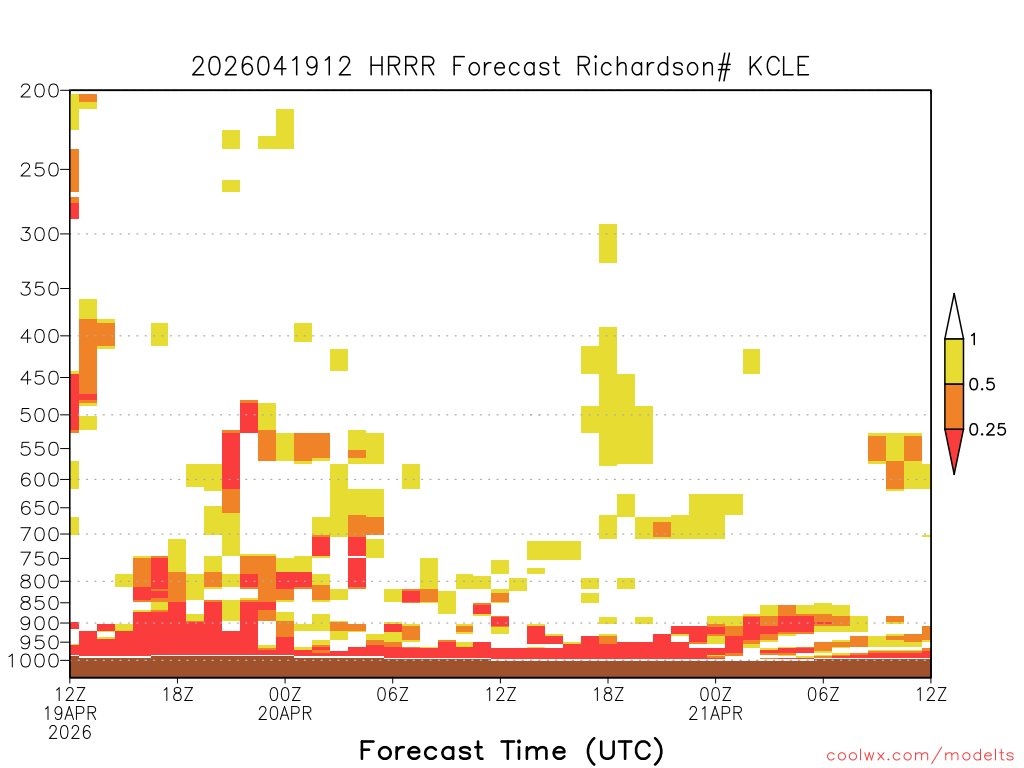 2026041912 HRRR Forecast Richardson# KCLE

200
250
300
350
400
450
500
550
600
650
700
750
800
850
900
950
1000

1
0.5
0.25

12Z
19APR
2026
18Z
00Z
20APR
06Z
12Z
18Z
00Z
21APR
06Z
12Z

Forecast Time (UTC)

coolwx.com/modelts